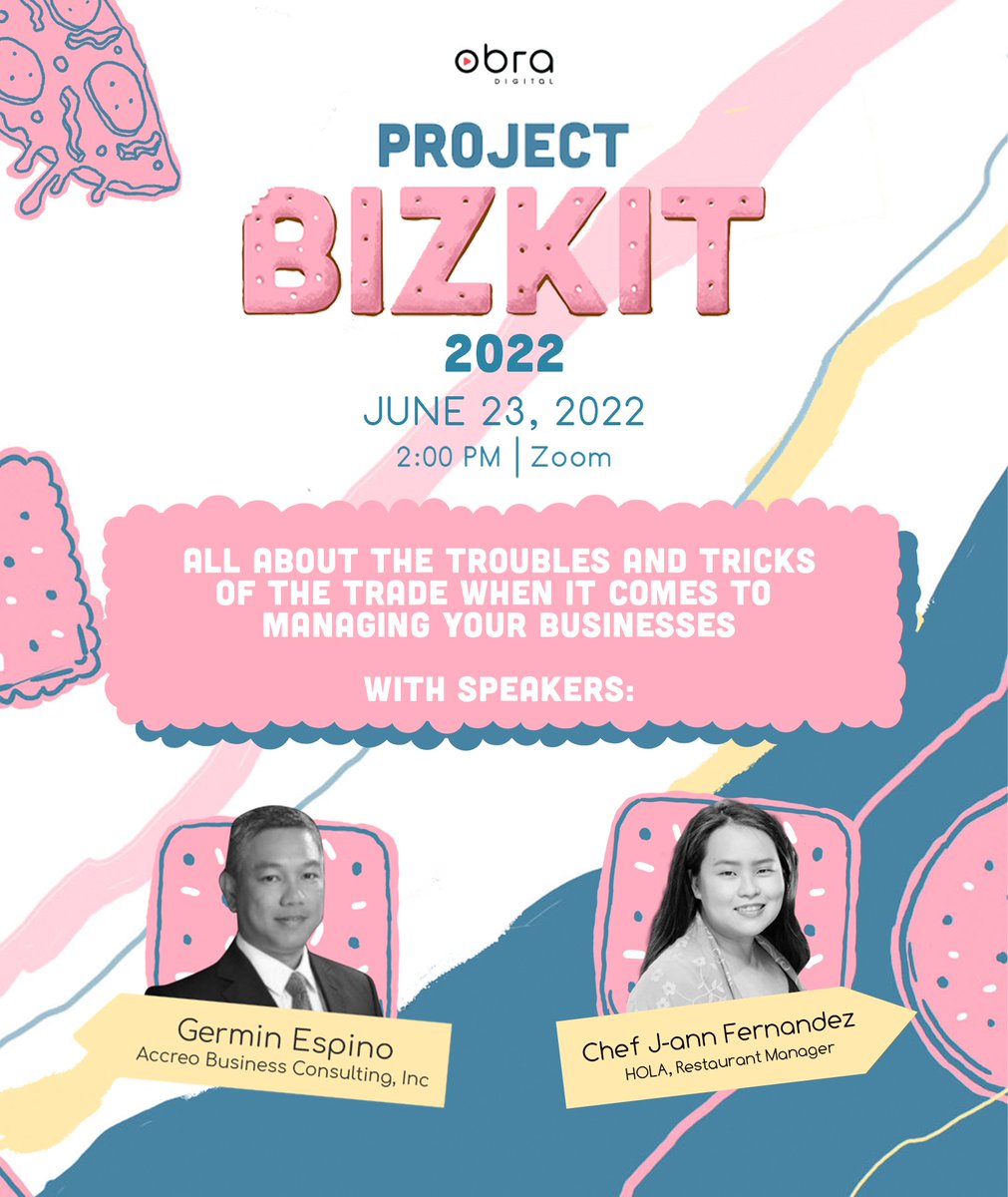 obra
DIGITAL

PROJECT
BIZKIT
2022

JUNE 23, 2022
2:00 PM | Zoom

ALL ABOUT THE TROUBLES AND TRICKS OF THE TRADE WHEN IT COMES TO MANAGING YOUR BUSINESSES

WITH SPEAKERS:

Germin Espino
Accreo Business Consulting, Inc

Chef J-ann Fernandez
HOLA, Restaurant Manager